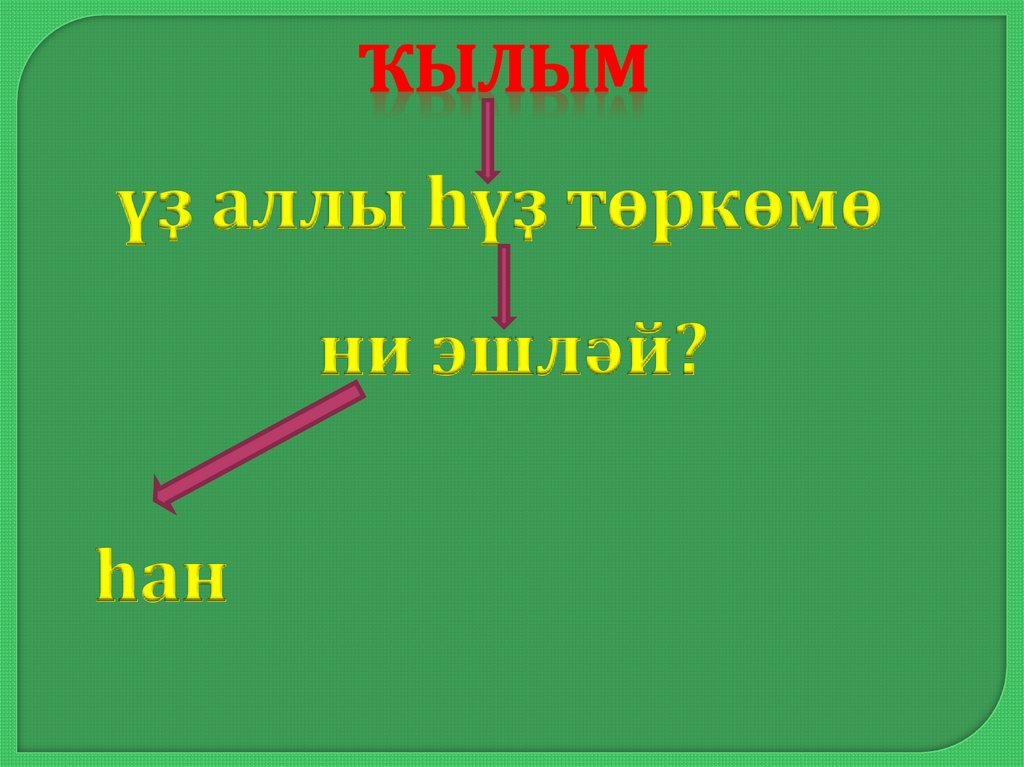 ҠЫЛЫМ

үҙ аллы һүҙ төркөмө

ни эшләй?

һан